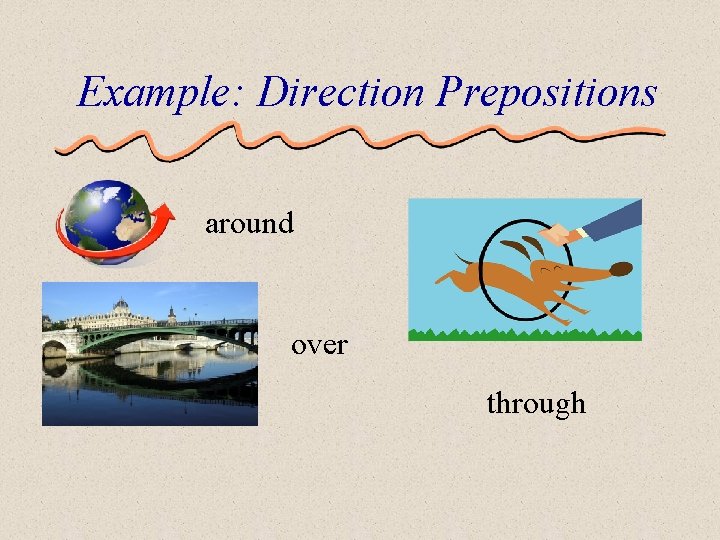 Example: Direction Prepositions

around

over

through